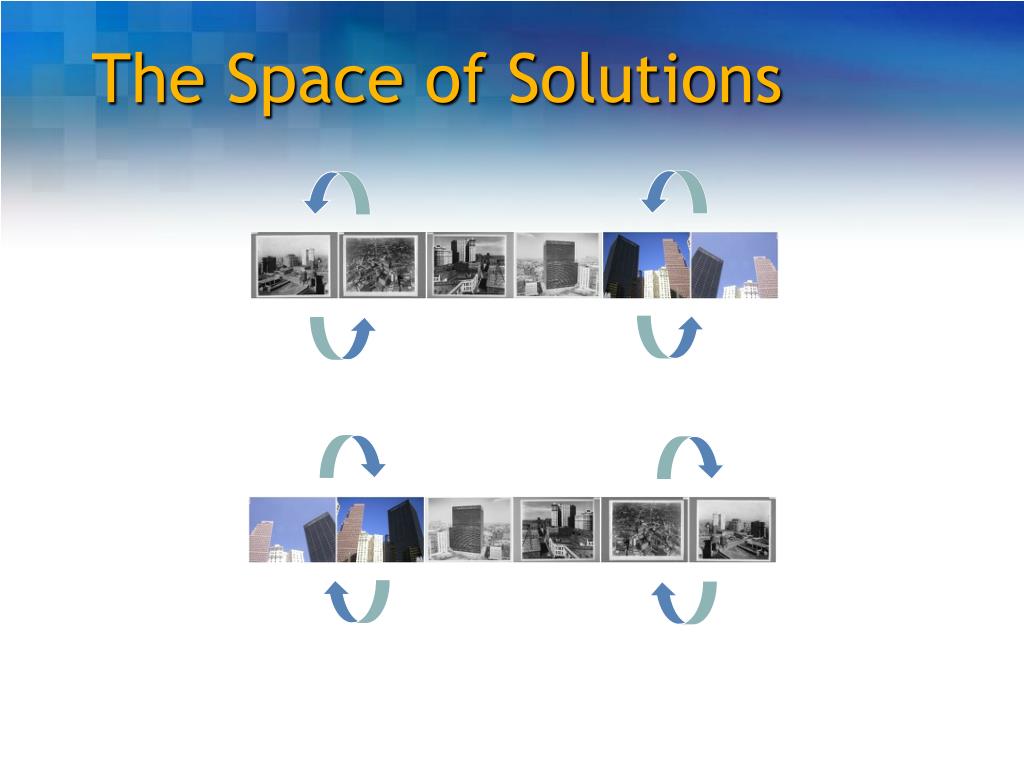 The Space of Solutions